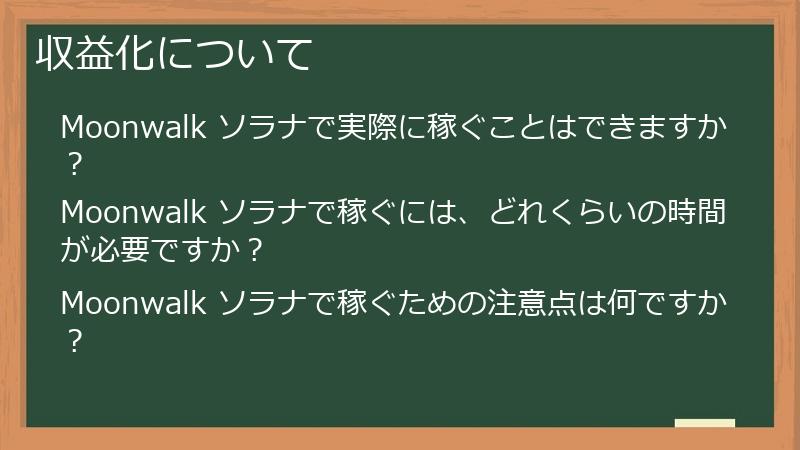 収益化について

Moonwalk ソラナで実際に稼ぐことはできますか？

Moonwalk ソラナで稼ぐには、どれくらいの時間が必要ですか？

Moonwalk ソラナで稼ぐための注意点は何ですか？